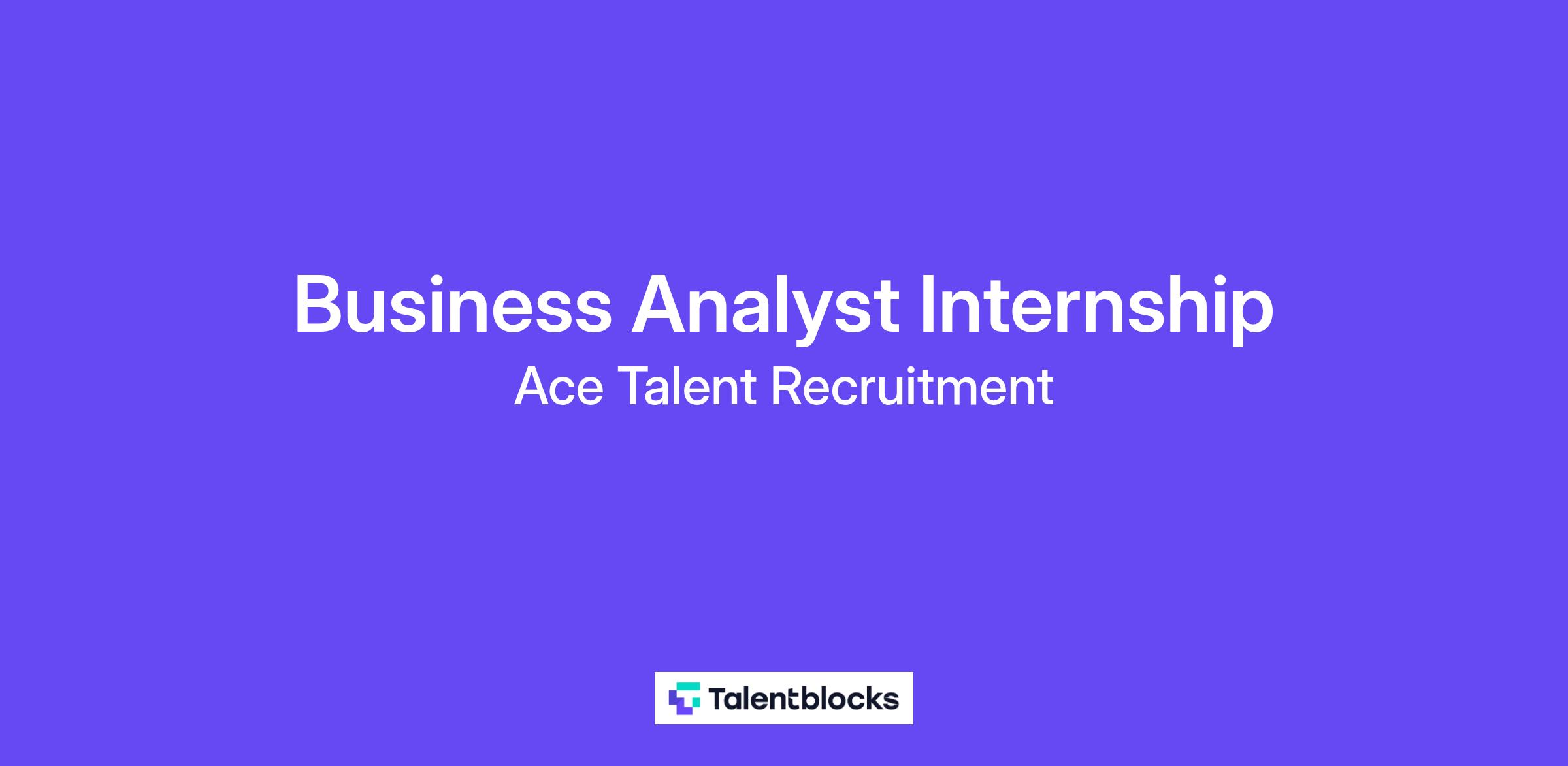 Business Analyst Internship
Ace Talent Recruitment

Talentblocks